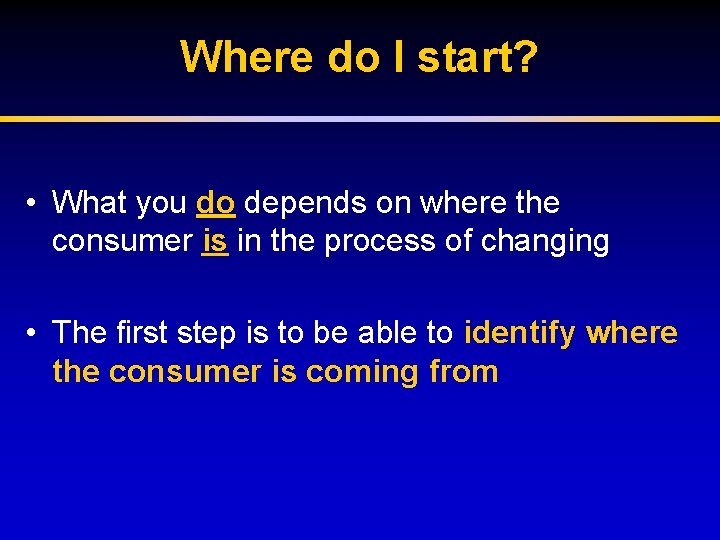 Where do I start?

• What you do depends on where the consumer is in the process of changing

• The first step is to be able to identify where the consumer is coming from